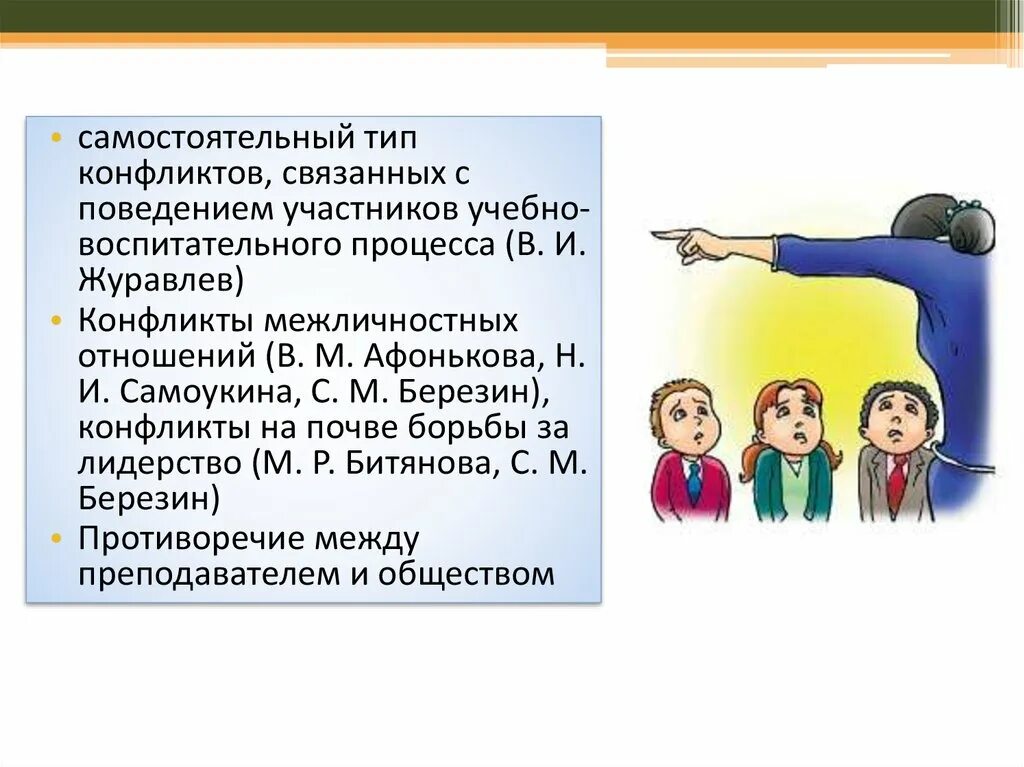 • самостоятельный тип конфликтов, связанных с поведением участников учебно-воспитательного процесса (В. И. Журавлев)
• Конфликты межличностных отношений (В. М. Афонькова, Н. И. Самоукина, С. М. Березин), конфликты на почве борьбы за лидерство (М. Р. Битянова, С. М. Березин)
• Противоречие между преподавателем и обществом